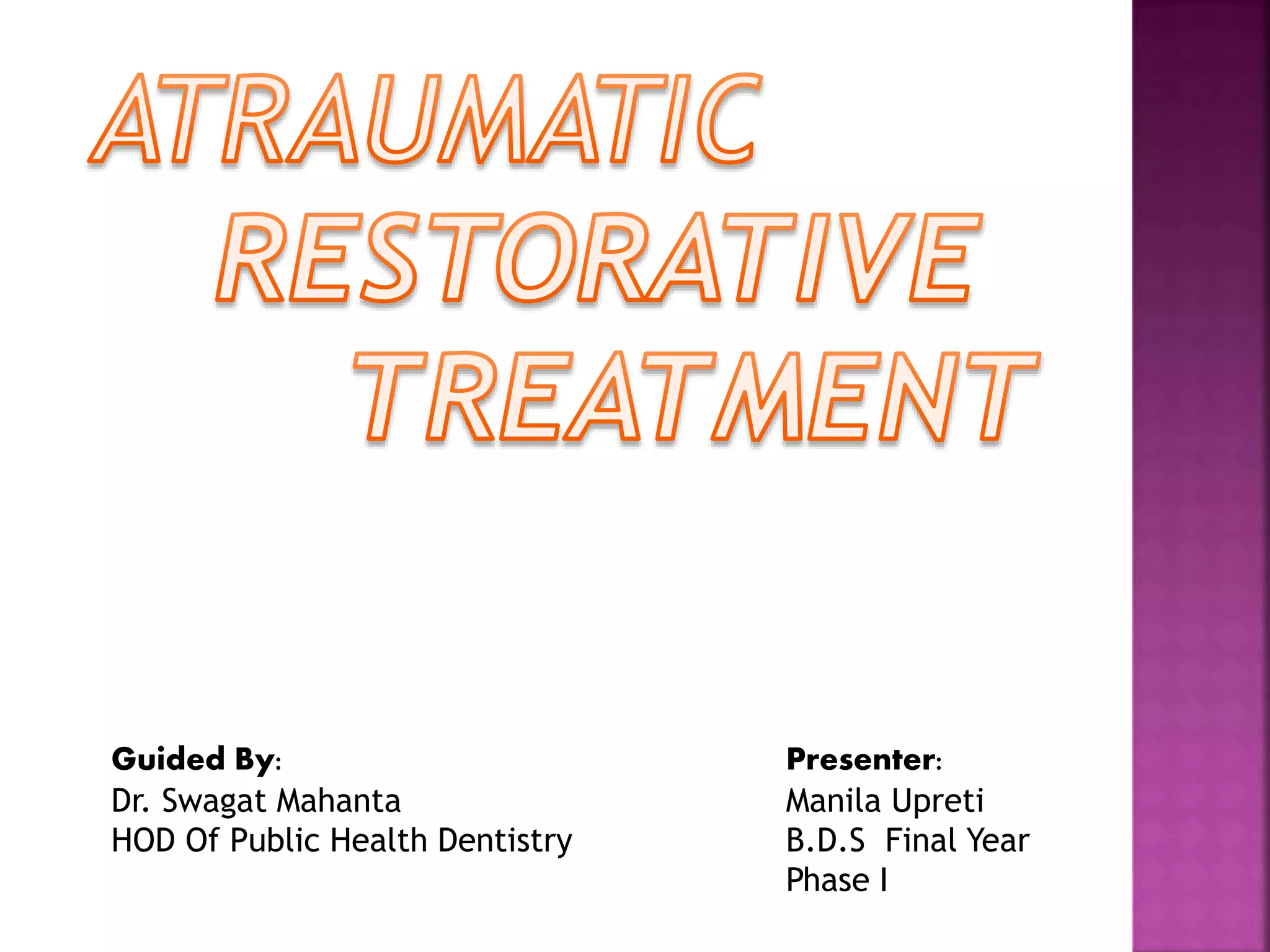 ATRAUMATIC RESTORATIVE TREATMENT

Guided By:
Dr. Swagat Mahanta
HOD Of Public Health Dentistry

Presenter:
Manila Upreti
B.D.S Final Year
Phase I